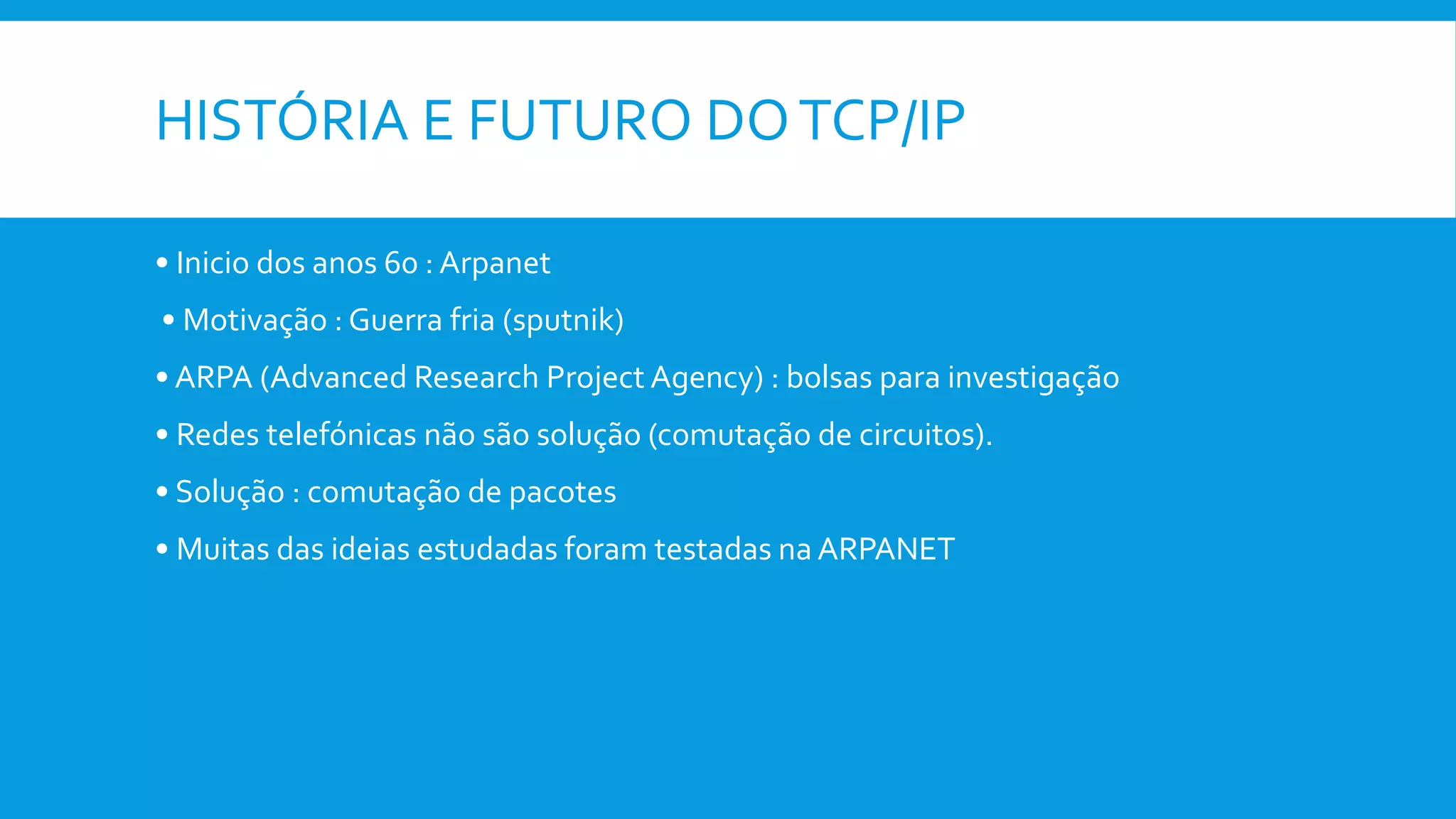 HISTÓRIA E FUTURO DO TCP/IP

• Inicio dos anos 60 : Arpanet

• Motivação : Guerra fria (sputnik)

• ARPA (Advanced Research Project Agency) : bolsas para investigação

• Redes telefónicas não são solução (comutação de circuitos).

• Solução : comutação de pacotes

• Muitas das ideias estudadas foram testadas na ARPANET